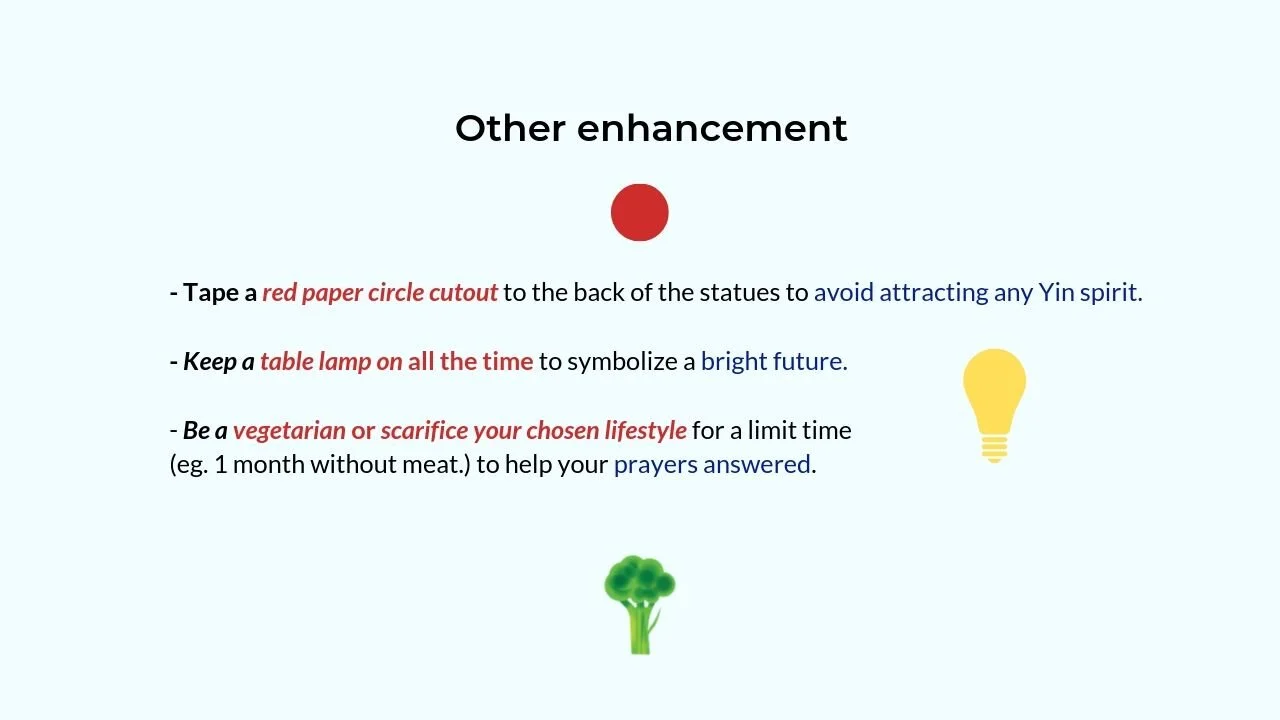 Other enhancement

- Tape a red paper circle cutout to the back of the statues to avoid attracting any Yin spirit.

- Keep a table lamp on all the time to symbolize a bright future.

- Be a vegetarian or scarifice your chosen lifestyle for a limit time (eg. 1 month without meat.) to help your prayers answered.